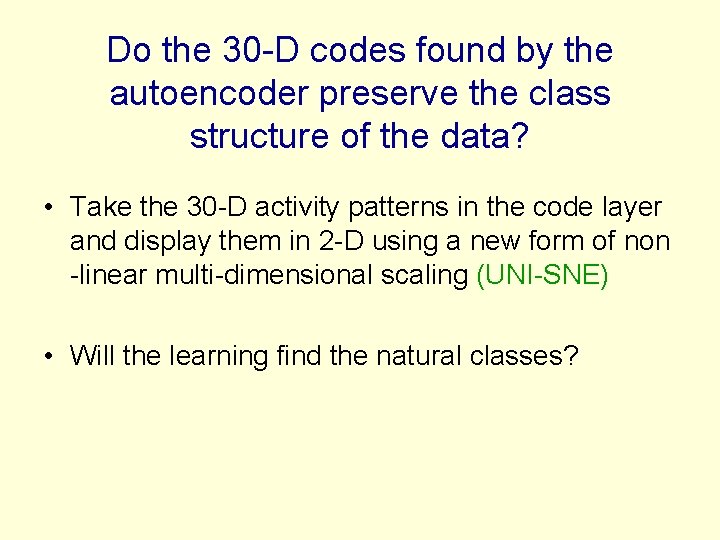 Do the 30-D codes found by the autoencoder preserve the class structure of the data?

• Take the 30-D activity patterns in the code layer and display them in 2-D using a new form of non -linear multi-dimensional scaling (UNI-SNE)

• Will the learning find the natural classes?